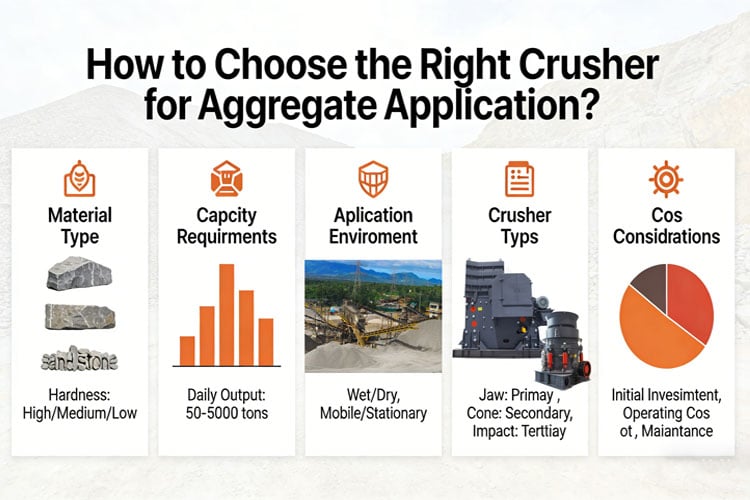 How to Choose the Right Crusher for Aggregate Application?

Material Type

sandstone

Hardness: High/Medium/Low

Capcity Requirments

Daily Output: 50-5000 tons

Aplication Enviroment

Wet/Dry, Mobile/Stationary

Crusher Typs

Jaw: Primay , Cone: Secondary, Impact: Terttiay

Cos Considrations

Initial Invesimtent, Operating Cos ot , Maiantance